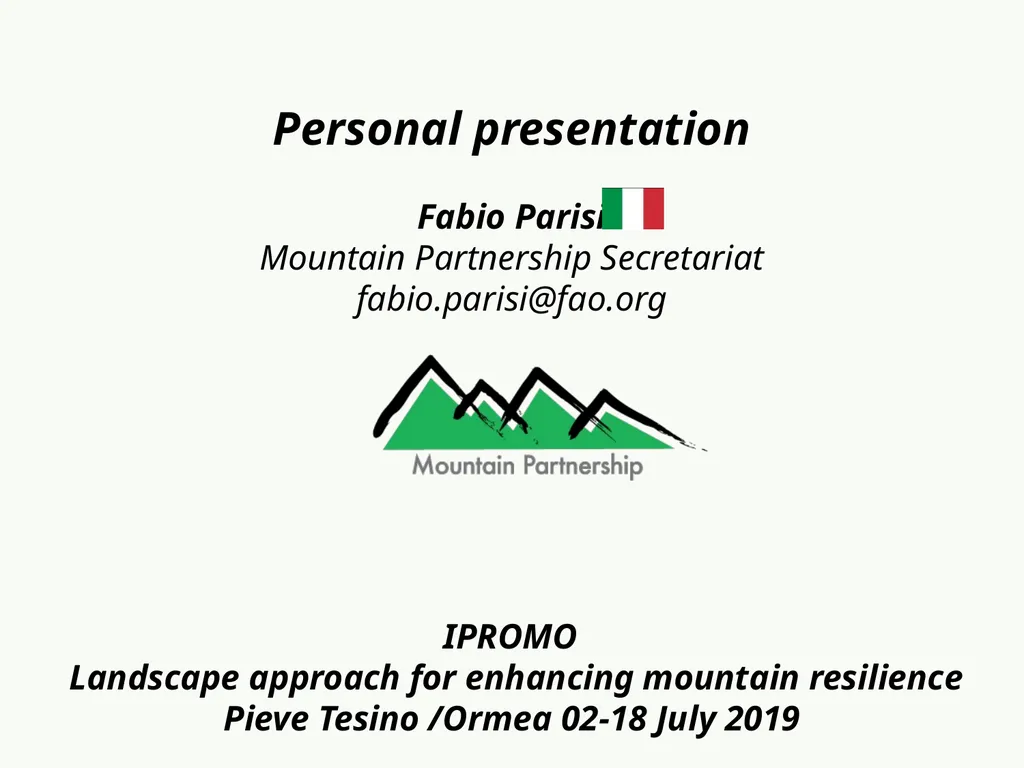 Personal presentation

Fabio Parisi
Mountain Partnership Secretariat
fabio.parisi@fao.org

Mountain Partnership

IPROMO
Landscape approach for enhancing mountain resilience
Pieve Tesino /Ormea 02-18 July 2019